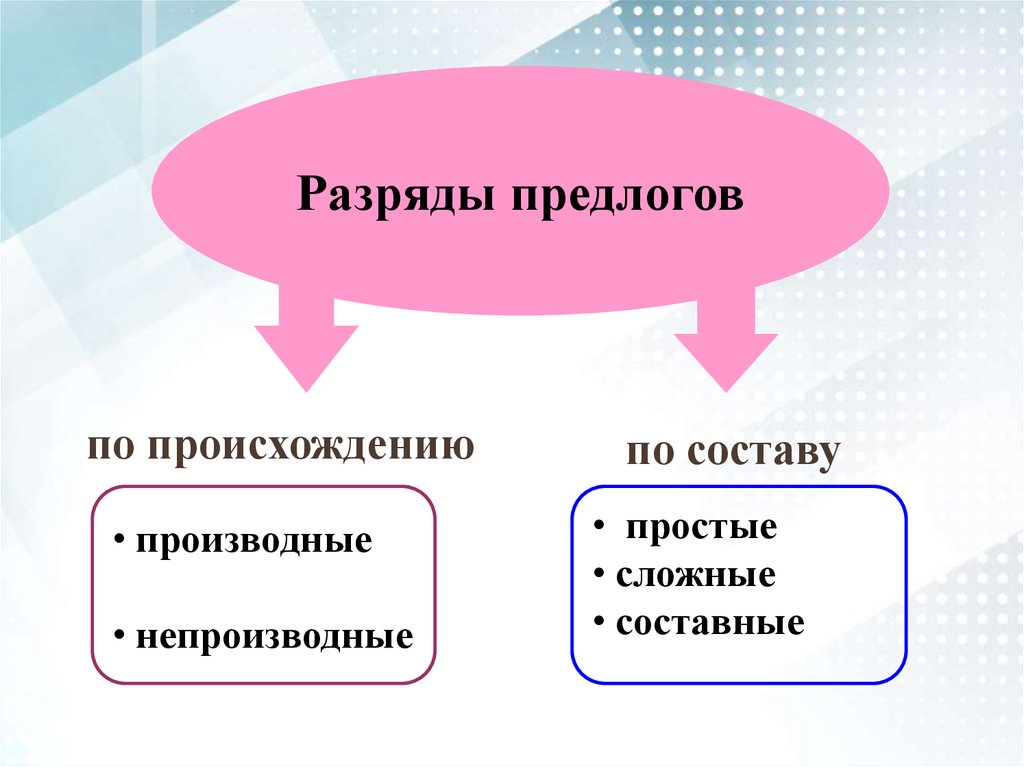 Разряды предлогов

по происхождению

• производные

• непроизводные

по составу

• простые
• сложные
• составные